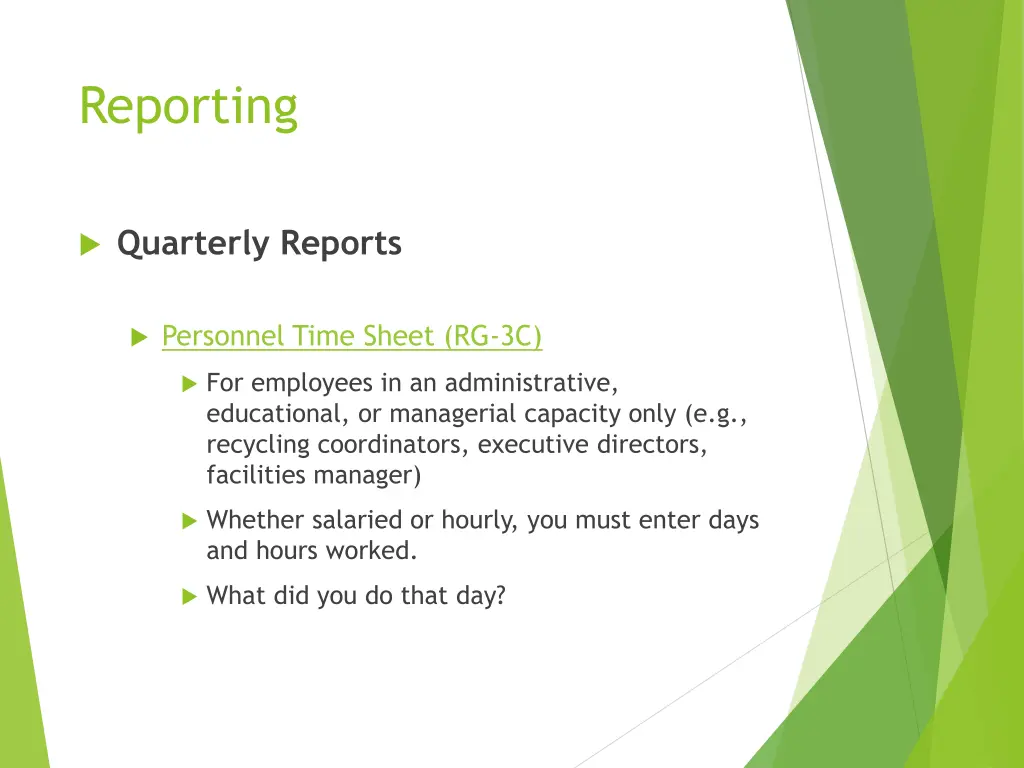 Reporting

Quarterly Reports

Personnel Time Sheet (RG-3C)

For employees in an administrative, educational, or managerial capacity only (e.g., recycling coordinators, executive directors, facilities manager)

Whether salaried or hourly, you must enter days and hours worked.

What did you do that day?